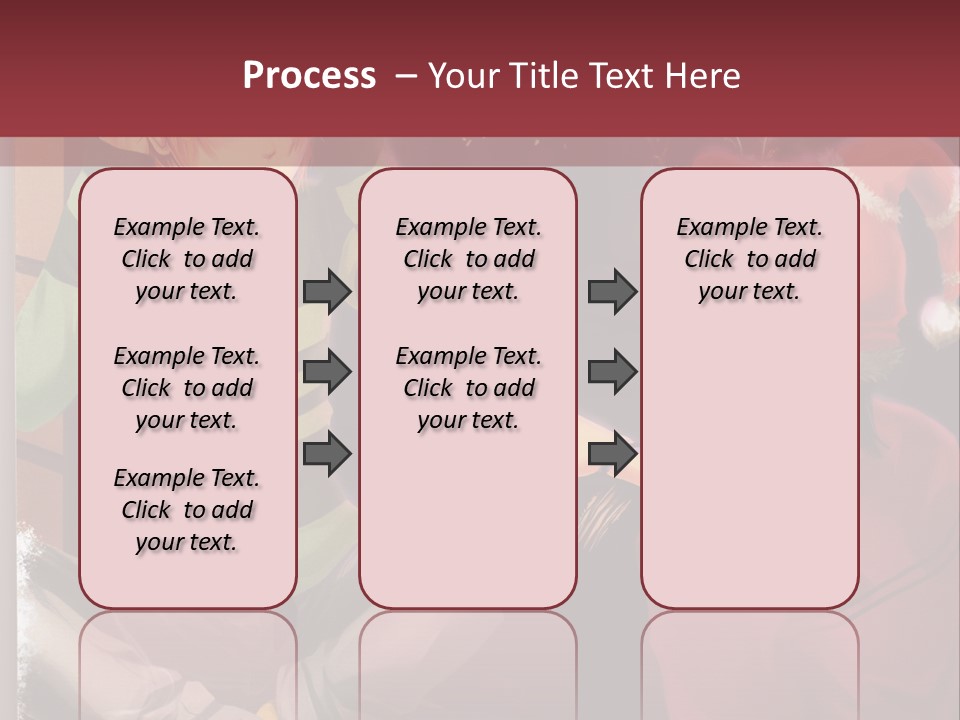 Process – Your Title Text Here

Example Text. Click to add your text.

Example Text. Click to add your text.

Example Text. Click to add your text.

Example Text. Click to add your text.

Example Text. Click to add your text.

Example Text. Click to add your text.